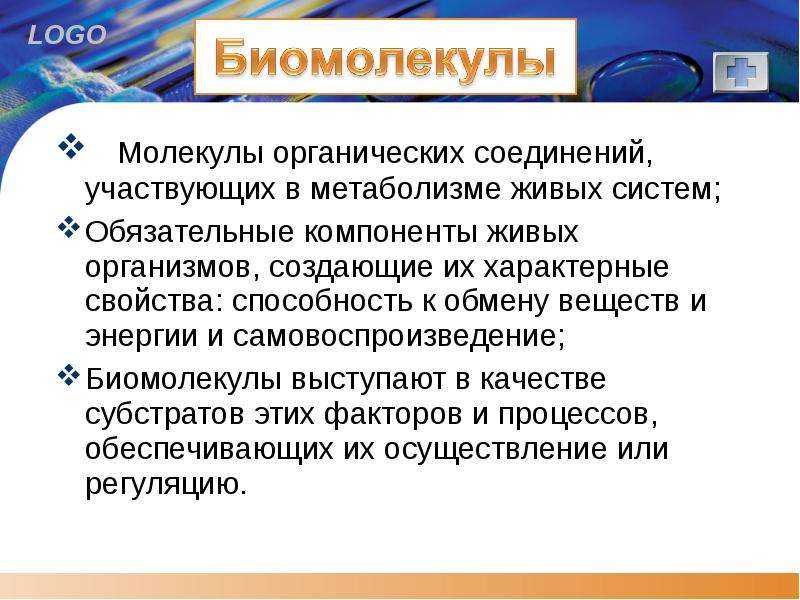 LOGO

Биомолекулы

❖ Молекулы органических соединений, участвующих в метаболизме живых систем;

❖ Обязательные компоненты живых организмов, создающие их характерные свойства: способность к обмену веществ и энергии и самовоспроизведение;

❖ Биомолекулы выступают в качестве субстратов этих факторов и процессов, обеспечивающих их осуществление или регуляцию.